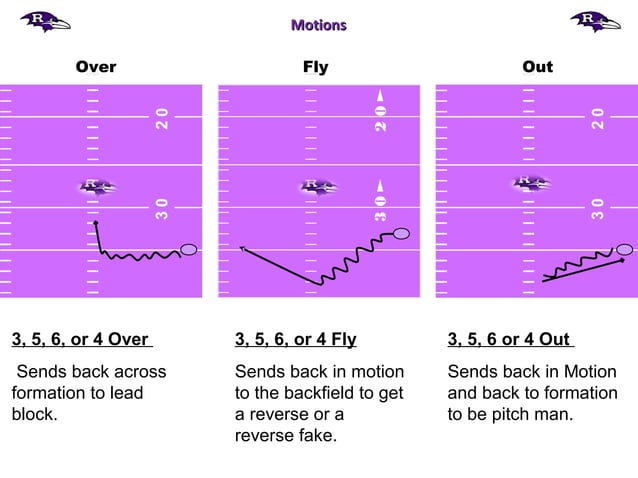 Motions

Over

20

30

3, 5, 6, or 4 Over

Sends back across formation to lead block.

Fly

20

30

3, 5, 6, or 4 Fly

Sends back in motion to the backfield to get a reverse or a reverse fake.

Out

20

30

3, 5, 6 or 4 Out

Sends back in Motion and back to formation to be pitch man.